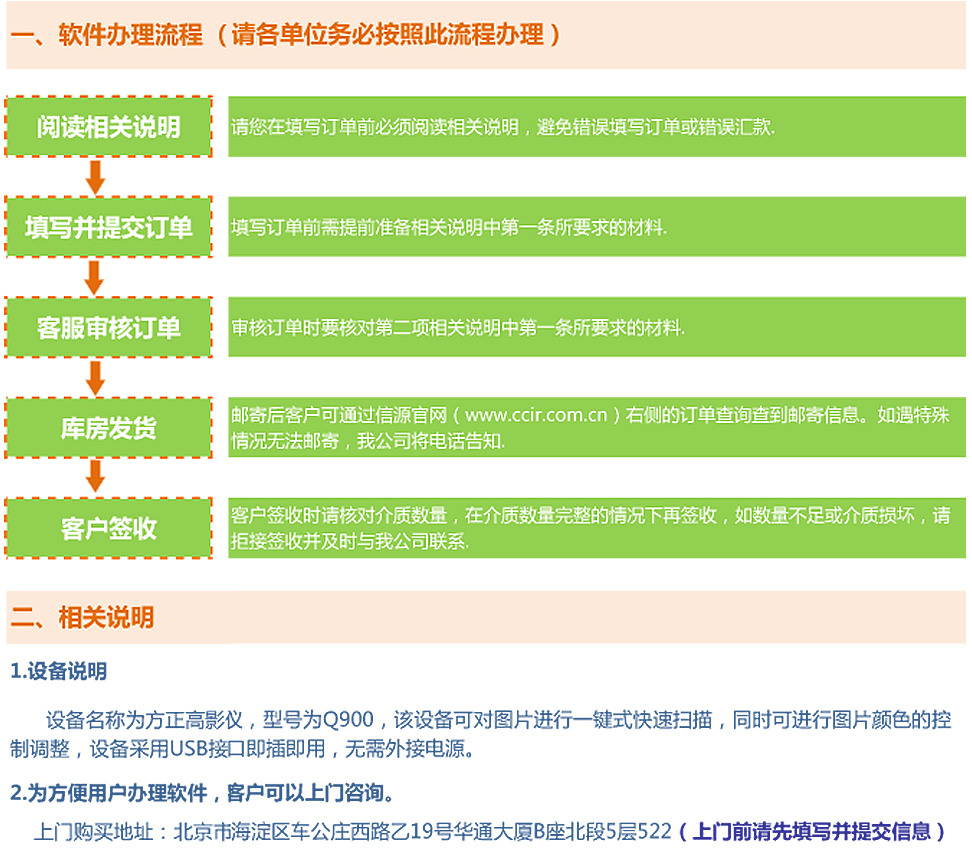 一、软件办理流程（请各单位务必按照此流程办理）

阅读相关说明

请您在填写订单前必须阅读相关说明，避免错误填写订单或错误汇款.

填写并提交订单

填写订单前需提前准备相关说明中第一条所要求的材料.

客服审核订单

审核订单时要核对第二项相关说明中第一条所要求的材料.

库房发货

邮寄后客户可通过信源官网（www.ccir.com.cn）右侧的订单查询查到邮寄信息。如遇特殊情况无法邮寄，我公司将电话告知.

客户签收

客户签收时请核对介质数量，在介质数量完整的情况下再签收，如数量不足或介质损坏，请拒接签收并及时与我公司联系.

二、相关说明

1.设备说明

设备名称为方正高影仪，型号为Q900，该设备可对图片进行一键式快速扫描，同时可进行图片颜色的控制调整，设备采用USB接口即插即用，无需外接电源。

2.为方便用户办理软件，客户可以上门咨询。

上门购买地址：北京市海淀区车公庄西路乙19号华通大厦B座北段5层522（上门前请先填写并提交信息）